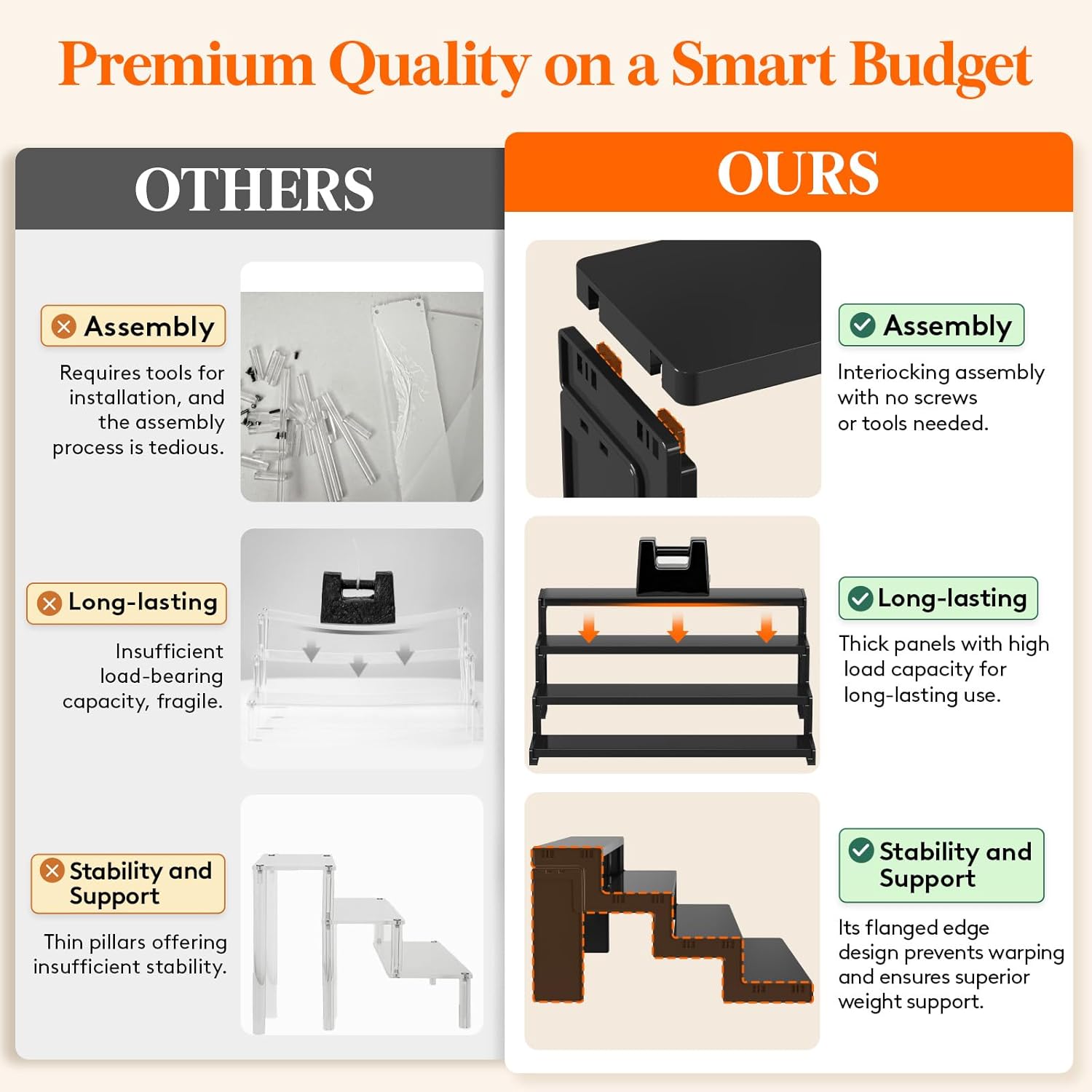 Premium Quality on a Smart Budget

OTHERS

Assembly

Requires tools for installation, and the assembly process is tedious.

Long-lasting

Insufficient load-bearing capacity, fragile.

Stability and Support

Thin pillars offering insufficient stability.

OURS

Assembly

Interiocking assembly with no screws or tools needed.

Long-lasting

Thick panels with high load capacity for long-lasting use.

Stability and Support

Its flanged edge design prevents warping and ensures superior weight support.